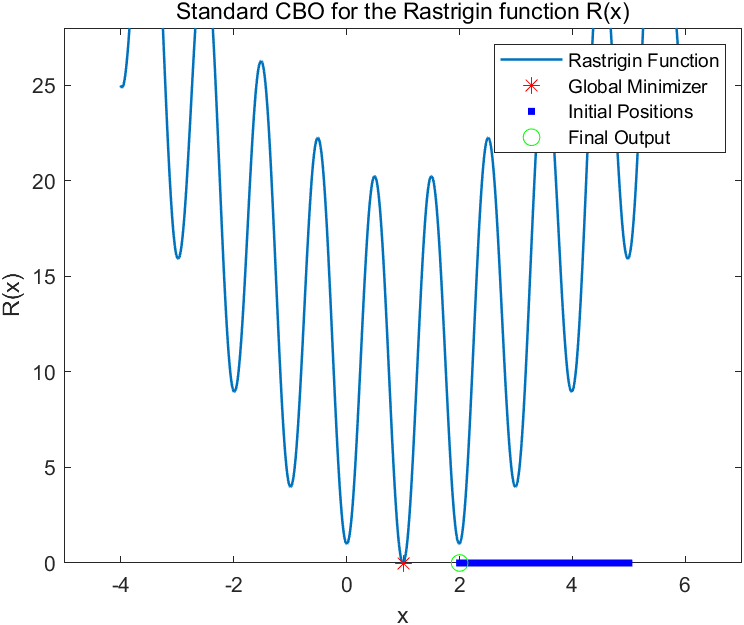 Standard CBO for the Rastrigin function R(x)

Rastrigin Function
Global Minimizer
Initial Positions
Final Output

R(x)

25
20
15
10
5
0

-4
-2
0
2
4
6

x